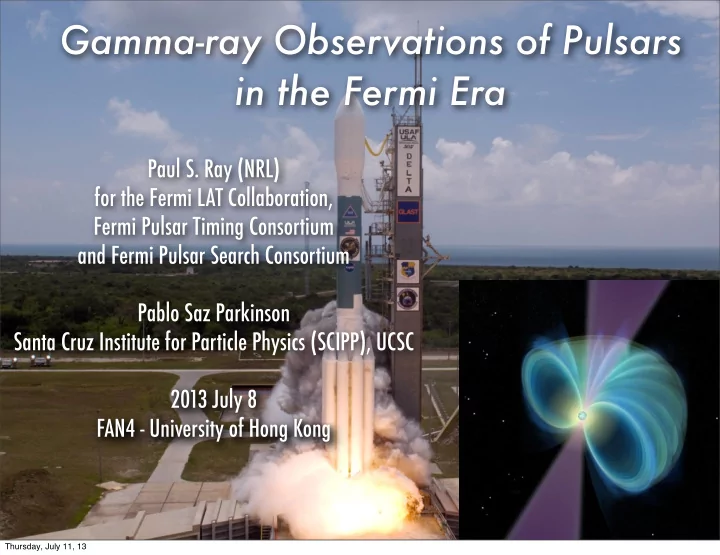 Gamma-ray Observations of Pulsars in the Fermi Era

Paul S. Ray (NRL)
for the Fermi LAT Collaboration,
Fermi Pulsar Timing Consortium
and Fermi Pulsar Search Consortium

Pablo Saz Parkinson
Santa Cruz Institute for Particle Physics (SCIPP), UCSC

2013 July 8
FAN4 - University of Hong Kong

USAF
ULA
DELTA
GLAST

Thursday, July 11, 13